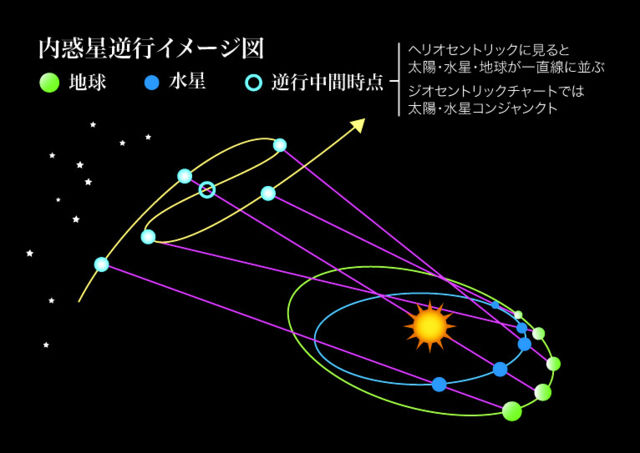 内惑星逆行イメージ図

地球　水星　逆行中間時点

ヘリオセントリックに見ると
太陽・水星・地球が一直線に並ぶ

ジオセントリックチャートでは
太陽・水星コンジャンクト